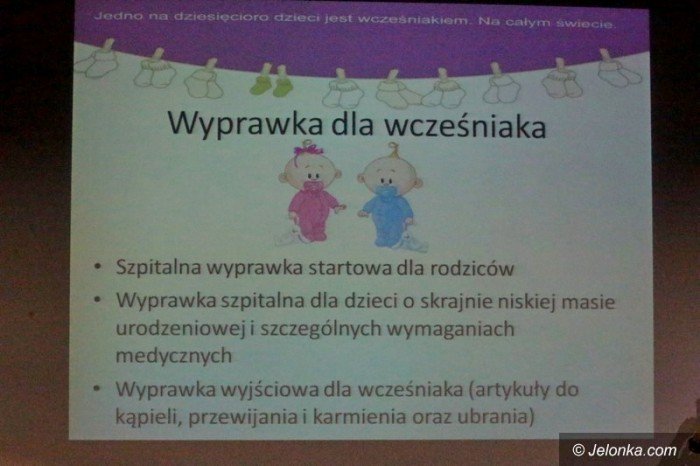 Jedno na dziesięcioro dzieci jest wcześniakiem. Na całym świecie.

Wyprawka dla wcześniaka

• Szpitalna wyprawka startowa dla rodziców
• Wyprawka szpitalna dla dzieci o skrajnie niskiej masie urodzeniowej i szczególnych wymaganiach medycznych
• Wyprawka wyjściowa dla wcześniaka (artykuły do kąpieli, przewijania i karmienia oraz ubrania)

© Jelonka.com